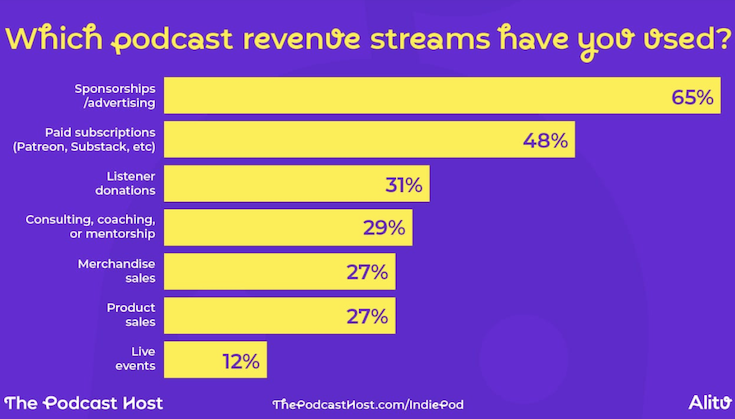 Which podcast revenue streams have you used?

Sponsorships /advertising 65%

Paid subscriptions (Patreon, Substack, etc) 48%

Listener donations 31%

Consulting, coaching, or mentorship 29%

Merchandise sales 27%

Product sales 27%

Live events 12%

The Podcast Host

ThePodcastHost.com/IndiePod

Alitu